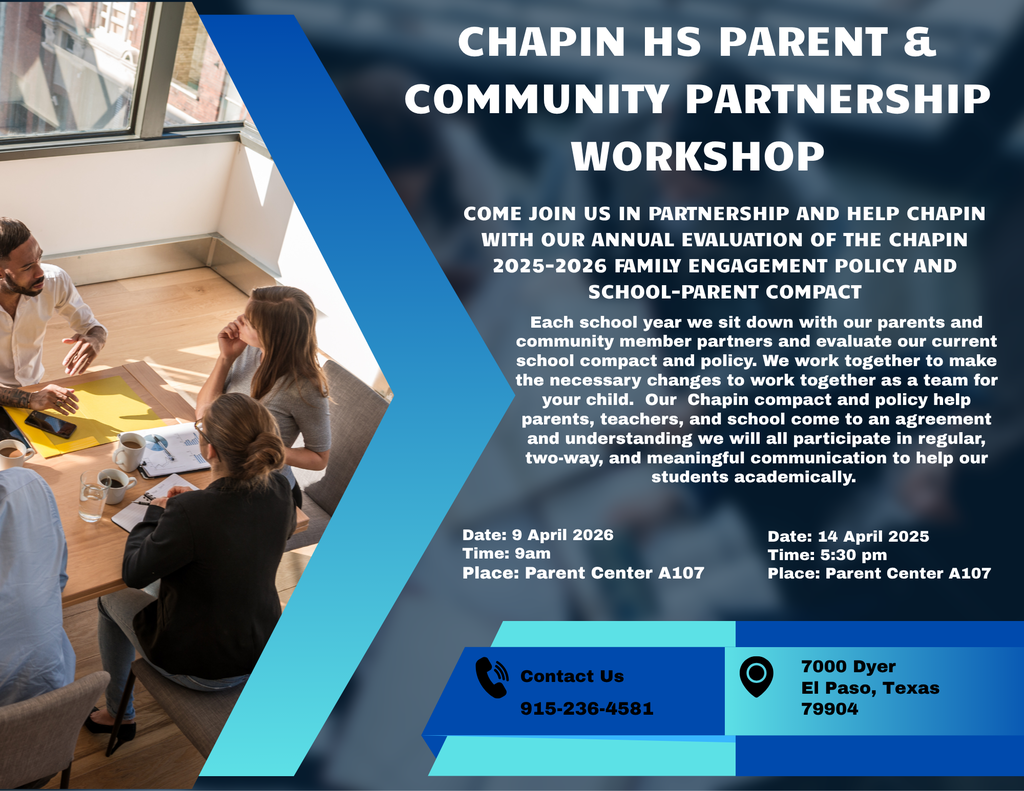 CHAPIN HS PARENT & COMMUNITY PARTNERSHIP WORKSHOP

COME JOIN US IN PARTNERSHIP AND HELP CHAPIN WITH OUR ANNUAL EVALUATION OF THE CHAPIN 2025-2026 FAMILY ENGAGEMENT POLICY AND SCHOOL-PARENT COMPACT

Each school year we sit down with our parents and community member partners and evaluate our current school compact and policy. We work together to make the necessary changes to work together as a team for your child. Our Chapin compact and policy help parents, teachers, and school come to an agreement and understanding we will all participate in regular, two-way, and meaningful communication to help our students academically.

Date: 9 April 2026
Time: 9am
Place: Parent Center A107

Date: 14 April 2025
Time: 5:30 pm
Place: Parent Center A107

Contact Us
915-236-4581

7000 Dyer
El Paso, Texas
79904